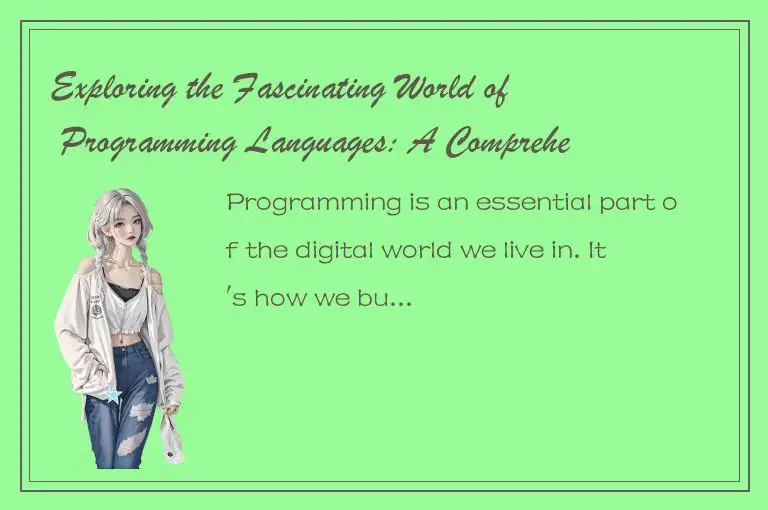 Exploring the Fascinating World of Programming Languages: A Comprehe

Programming is an essential part of the digital world we live in. It's how we bu...